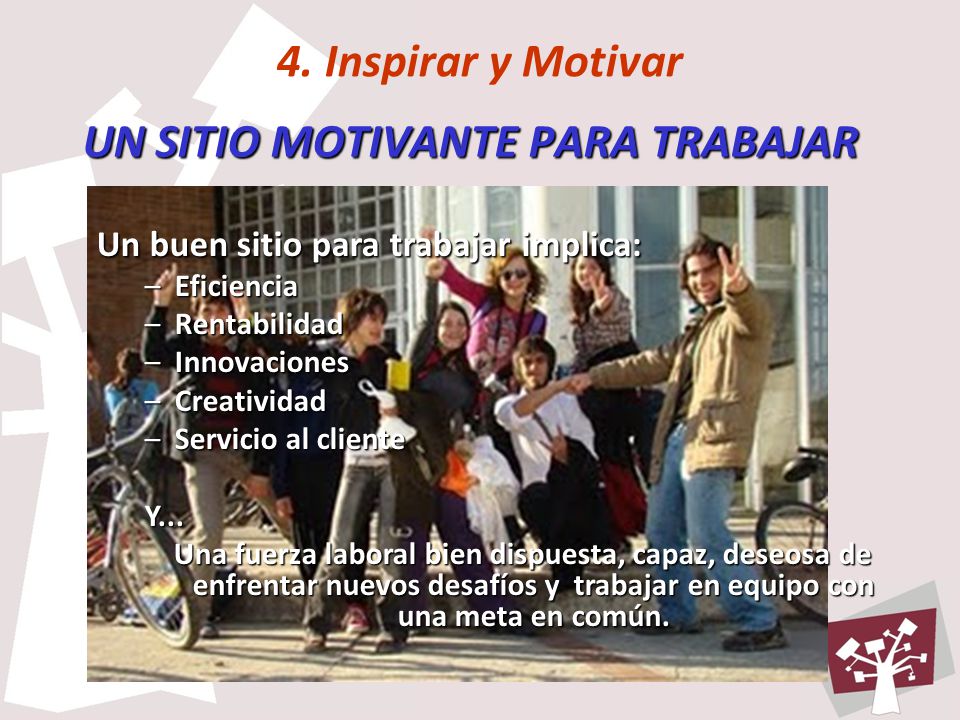 4. Inspirar y Motivar

UN SITIO MOTIVANTE PARA TRABAJAR

Un buen sitio para trabajar implica:
– Eficiencia
– Rentabilidad
– Innovaciones
– Creatividad
– Servicio al cliente

Y...
Una fuerza laboral bien dispuesta, capaz, deseosa de enfrentar nuevos desafíos y trabajar en equipo con una meta en común.